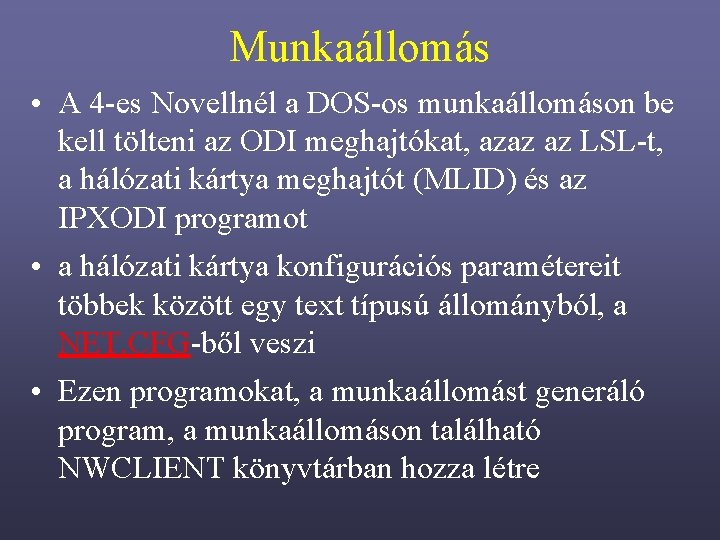 Munkaállomás

• A 4-es Novellnél a DOS-os munkaállomáson be kell tölteni az ODI meghajtókat, azaz az LSL-t, a hálózati kártya meghajtót (MLID) és az IPXODI programot

• a hálózati kártya konfigurációs paramétereit többek között egy text típusú állományból, a NET.CFG-ből veszi

• Ezen programokat, a munkaállomást generáló program, a munkaállomáson található NWCLIENT könyvtárban hozza létre